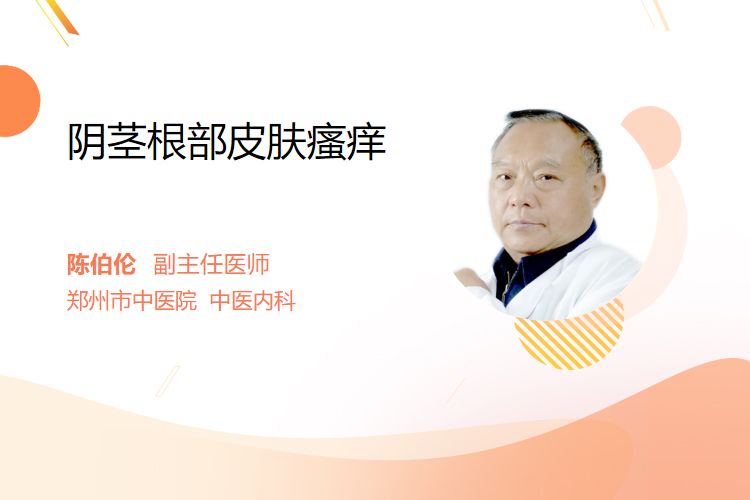 阴茎根部皮肤瘙痒

陈伯伦 副主任医师
郑州市中医院 中医内科